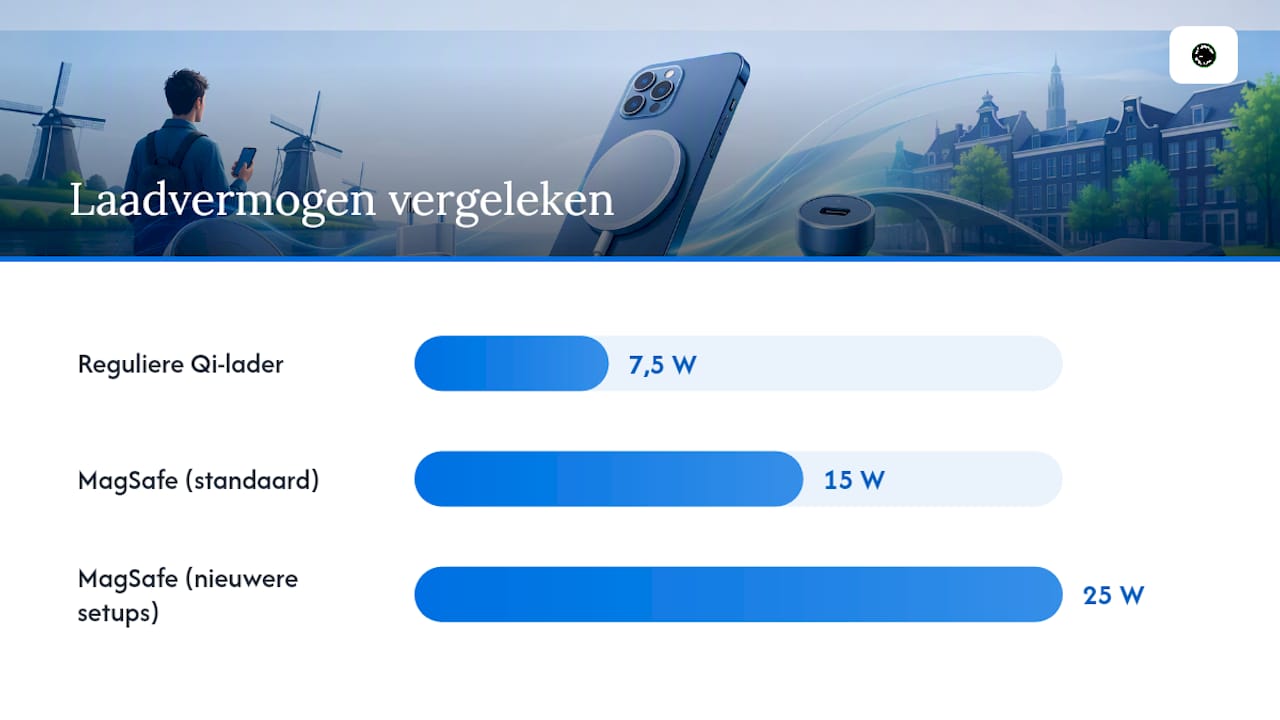 Laadvermogen vergeleken

Reguliere Qi-lader 7,5 W

MagSafe (standaard) 15 W

MagSafe (nieuwere setups) 25 W